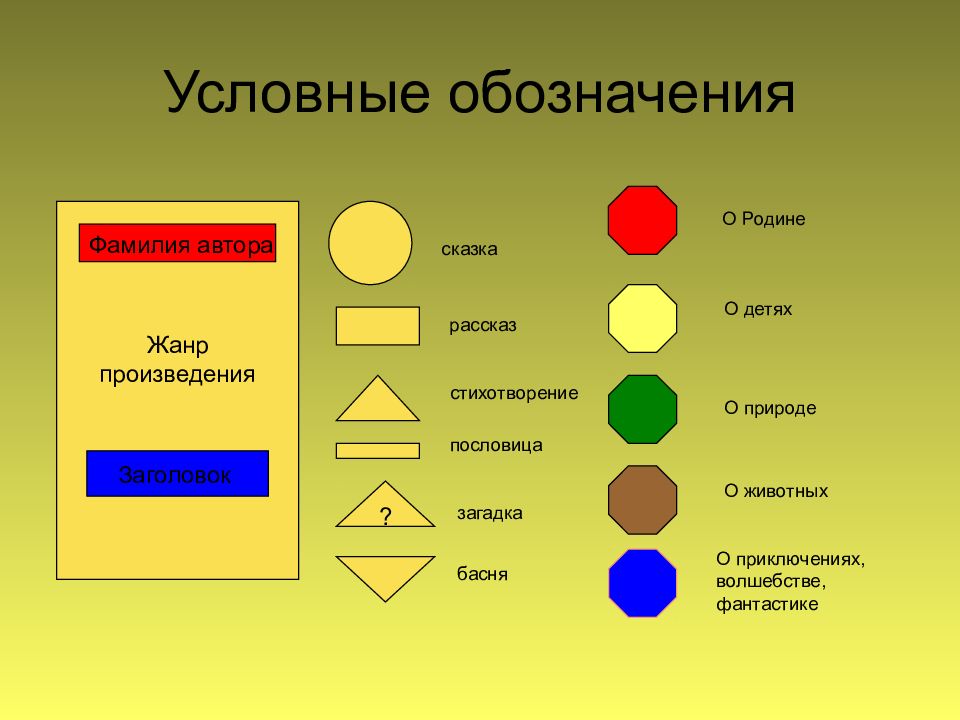 Условные обозначения

Фамилия автора

Жанр произведения

Заголовок

сказка

рассказ

стихотворение

пословица

?

загадка

басня

О Родине

О детях

О природе

О животных

О приключениях, волшебстве, фантастике